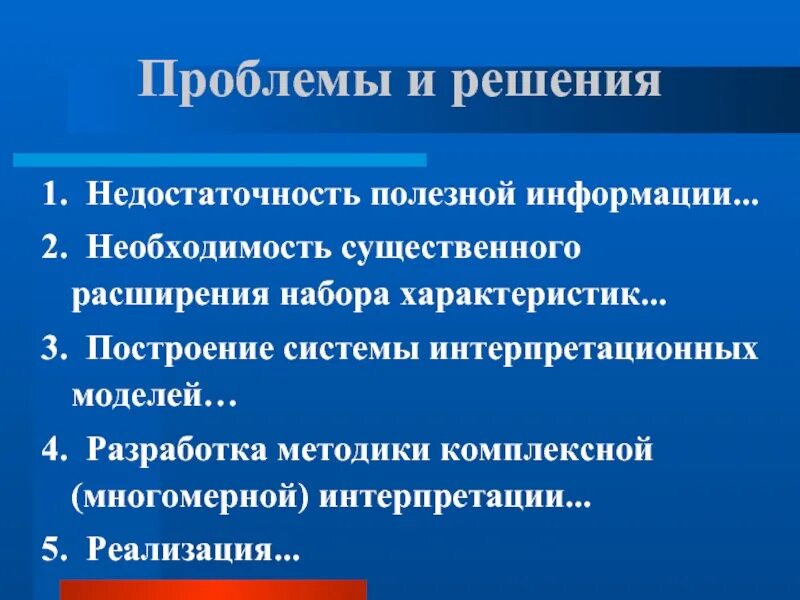 Проблемы и решения

1. Недостаточность полезной информации...

2. Необходимость существенного расширения набора характеристик...

3. Построение системы интерпретационных моделей…

4. Разработка методики комплексной (многомерной) интерпретации...

5. Реализация...